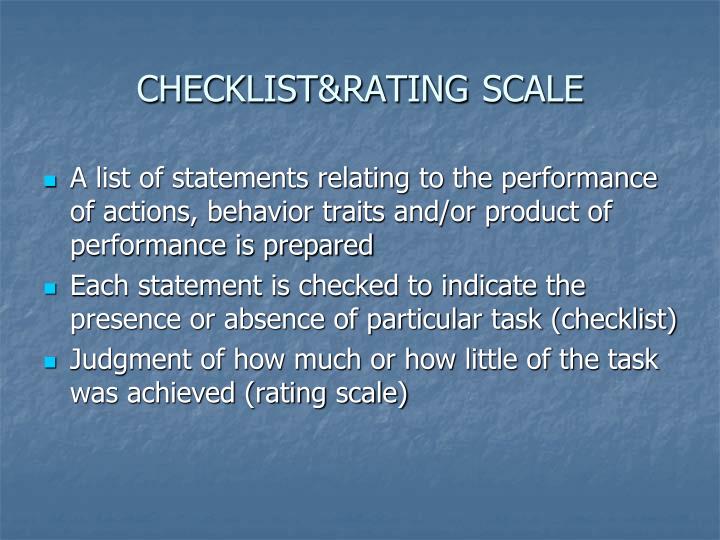 CHECKLIST&RATING SCALE

- A list of statements relating to the performance of actions, behavior traits and/or product of performance is prepared
- Each statement is checked to indicate the presence or absence of particular task (checklist)
- Judgment of how much or how little of the task was achieved (rating scale)